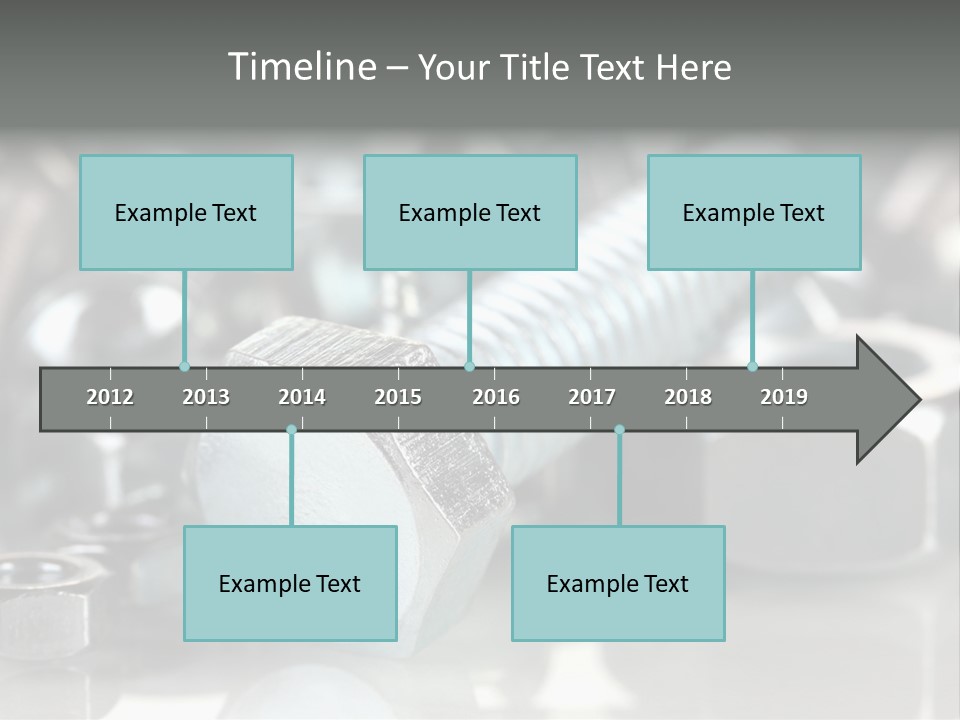 Timeline – Your Title Text Here

Example Text

Example Text

Example Text

2012 2013 2014 2015 2016 2017 2018 2019

Example Text

Example Text